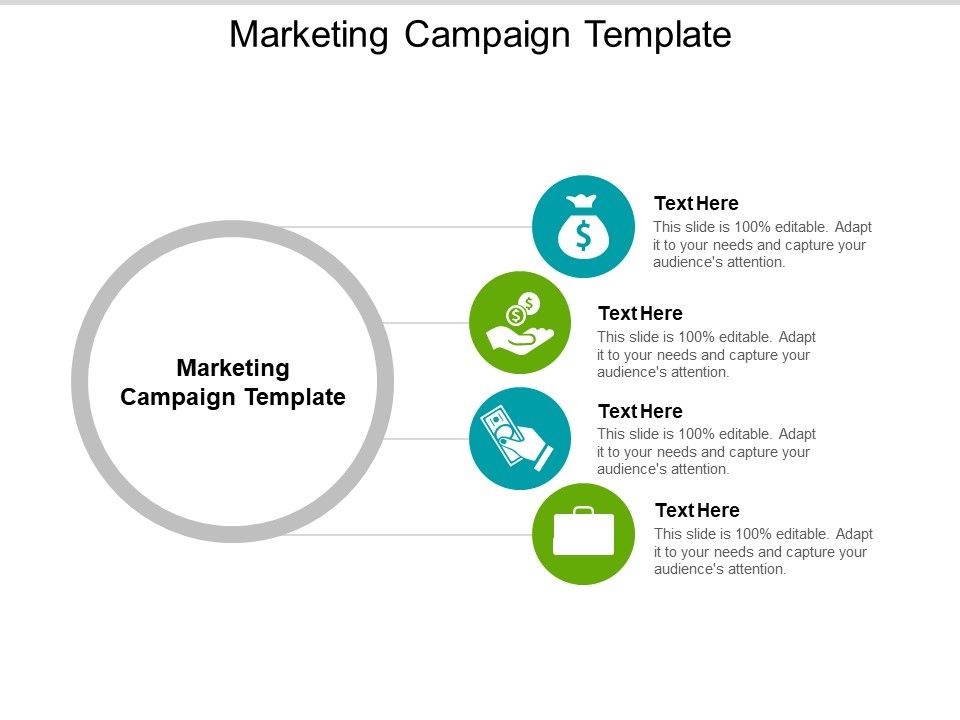 Marketing Campaign Template

Marketing Campaign Template

Text Here
This slide is 100% editable. Adapt it to your needs and capture your audience's attention.

Text Here
This slide is 100% editable. Adapt it to your needs and capture your audience's attention.

Text Here
This slide is 100% editable. Adapt it to your needs and capture your audience's attention.

Text Here
This slide is 100% editable. Adapt it to your needs and capture your audience's attention.